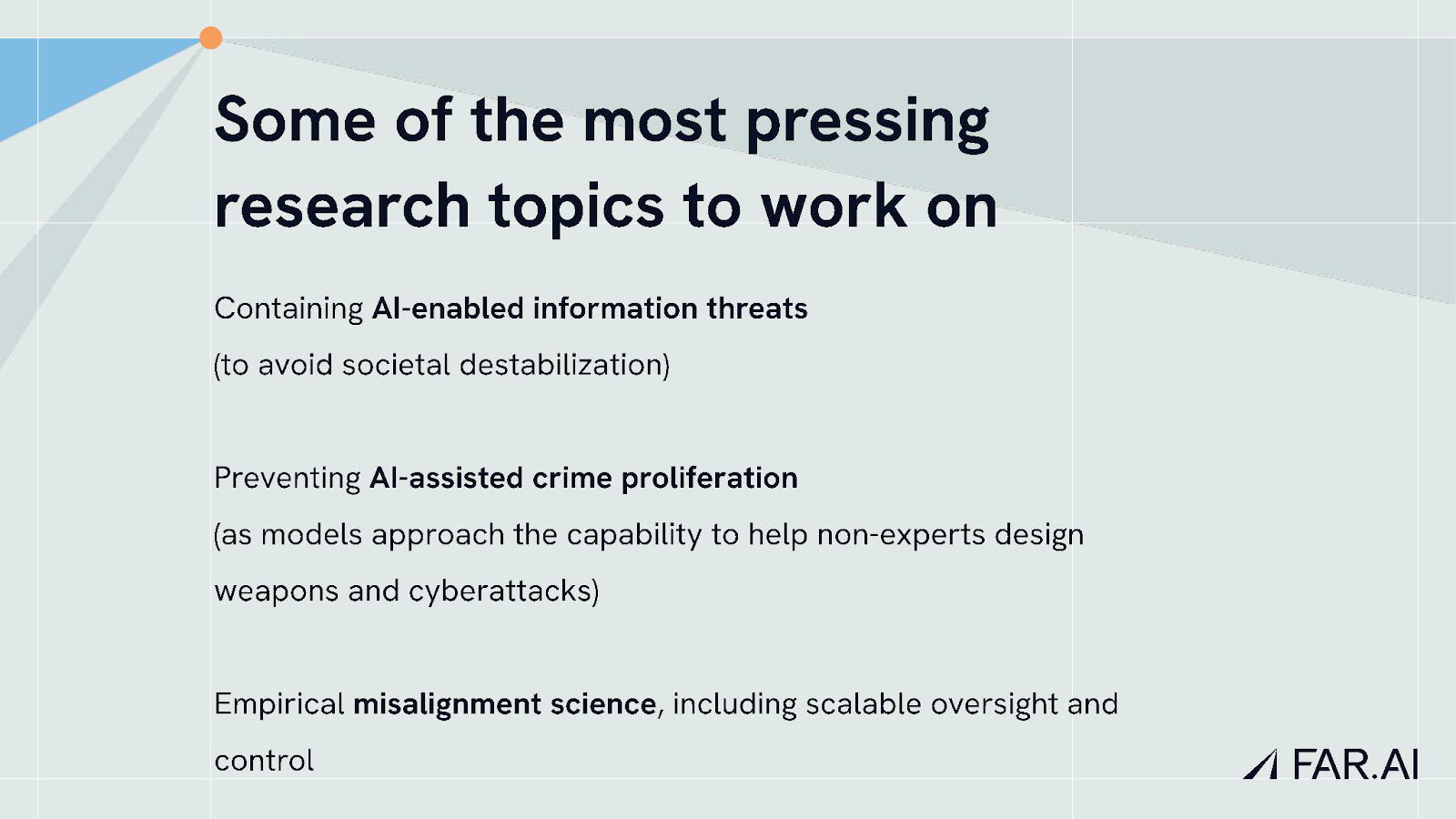 Some of the most pressing research topics to work on

Containing AI-enabled information threats
(to avoid societal destabilization)

Preventing AI-assisted crime proliferation
(as models approach the capability to help non-experts design weapons and cyberattacks)

Empirical misalignment science, including scalable oversight and control

FAR.AI